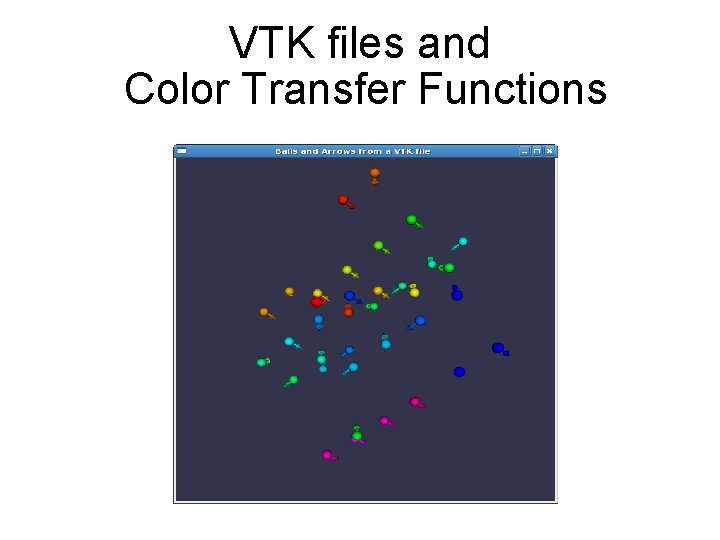 VTK files and
Color Transfer Functions

Balls and Arrows from a VTK file